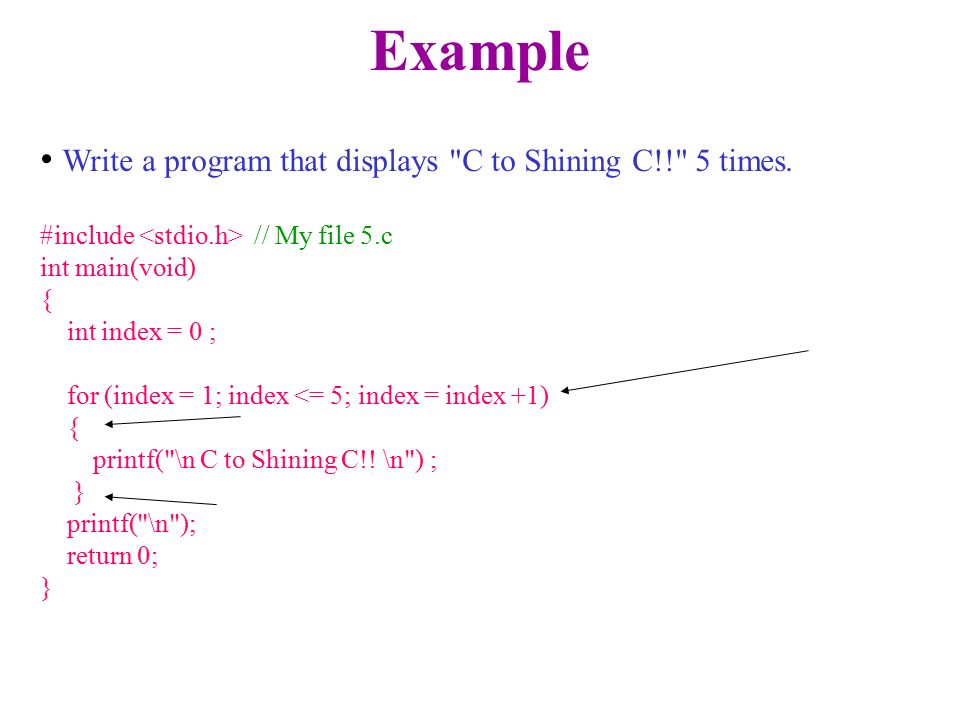 Example

• Write a program that displays "C to Shining C!!" 5 times.

#include <stdio.h> // My file 5.c
int main(void)
{
int index = 0 ;

for (index = 1; index <= 5; index = index +1)
{
printf("\n C to Shining C!! \n") ;
}
printf("\n");
return 0;
}